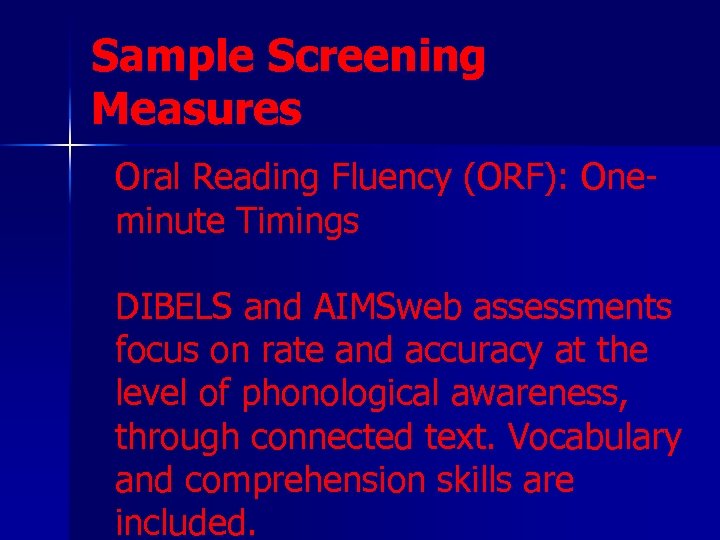 Sample Screening Measures

Oral Reading Fluency (ORF): One-minute Timings

DIBELS and AIMSweb assessments focus on rate and accuracy at the level of phonological awareness, through connected text. Vocabulary and comprehension skills are included.